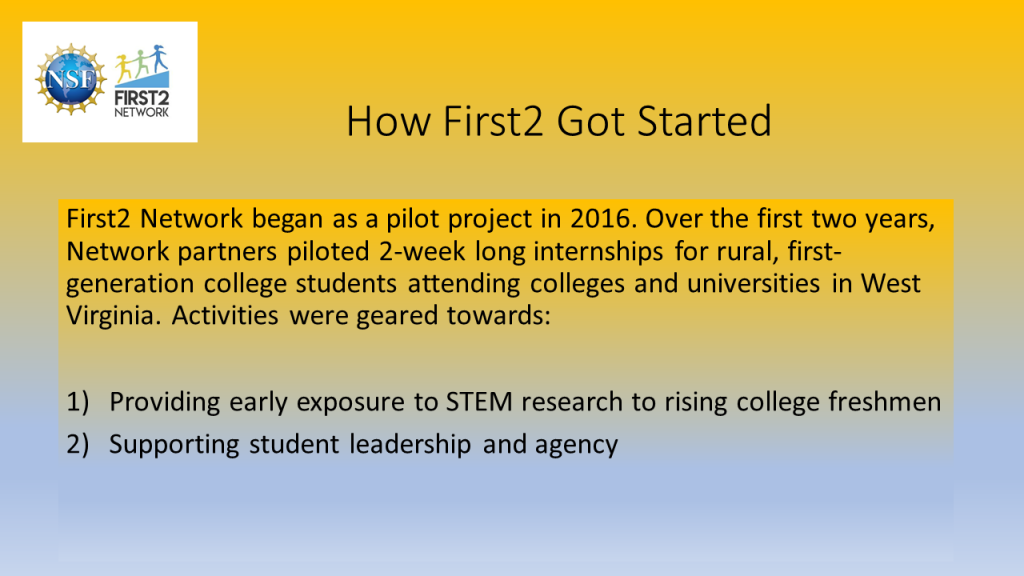 NSF

FIRST2 NETWORK

How First2 Got Started

First2 Network began as a pilot project in 2016. Over the first two years, Network partners piloted 2-week long internships for rural, first-generation college students attending colleges and universities in West Virginia. Activities were geared towards:

1) Providing early exposure to STEM research to rising college freshmen
2) Supporting student leadership and agency